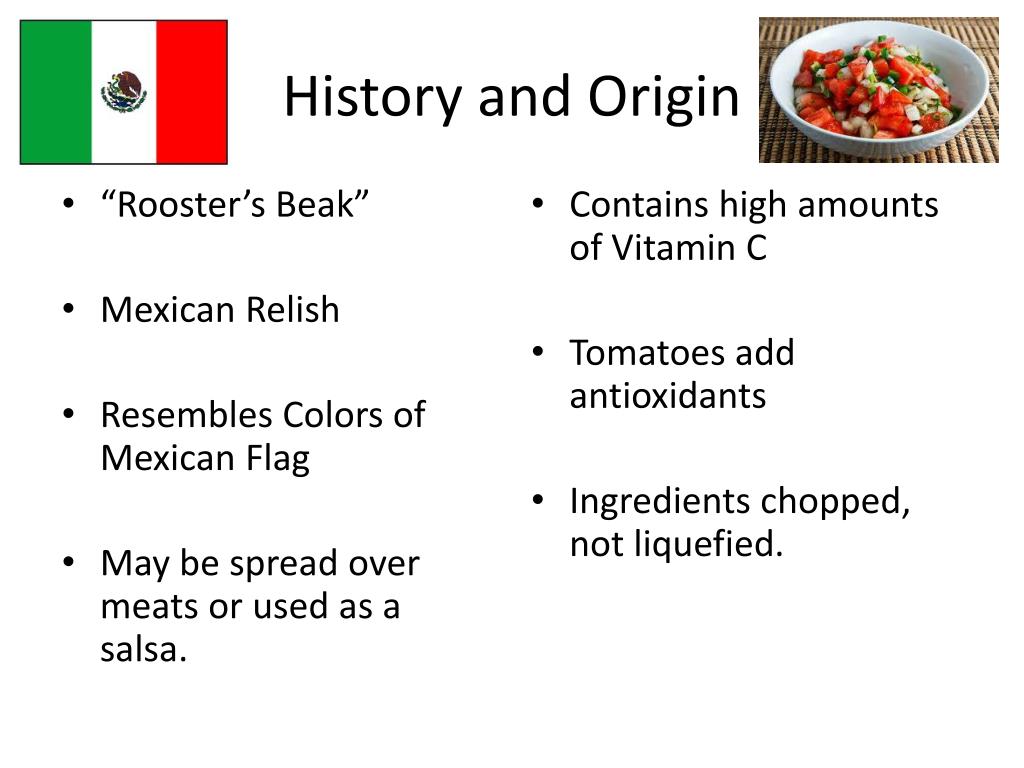 History and Origin

• “Rooster’s Beak”

• Mexican Relish

• Resembles Colors of Mexican Flag

• May be spread over meats or used as a salsa.

• Contains high amounts of Vitamin C

• Tomatoes add antioxidants

• Ingredients chopped, not liquefied.